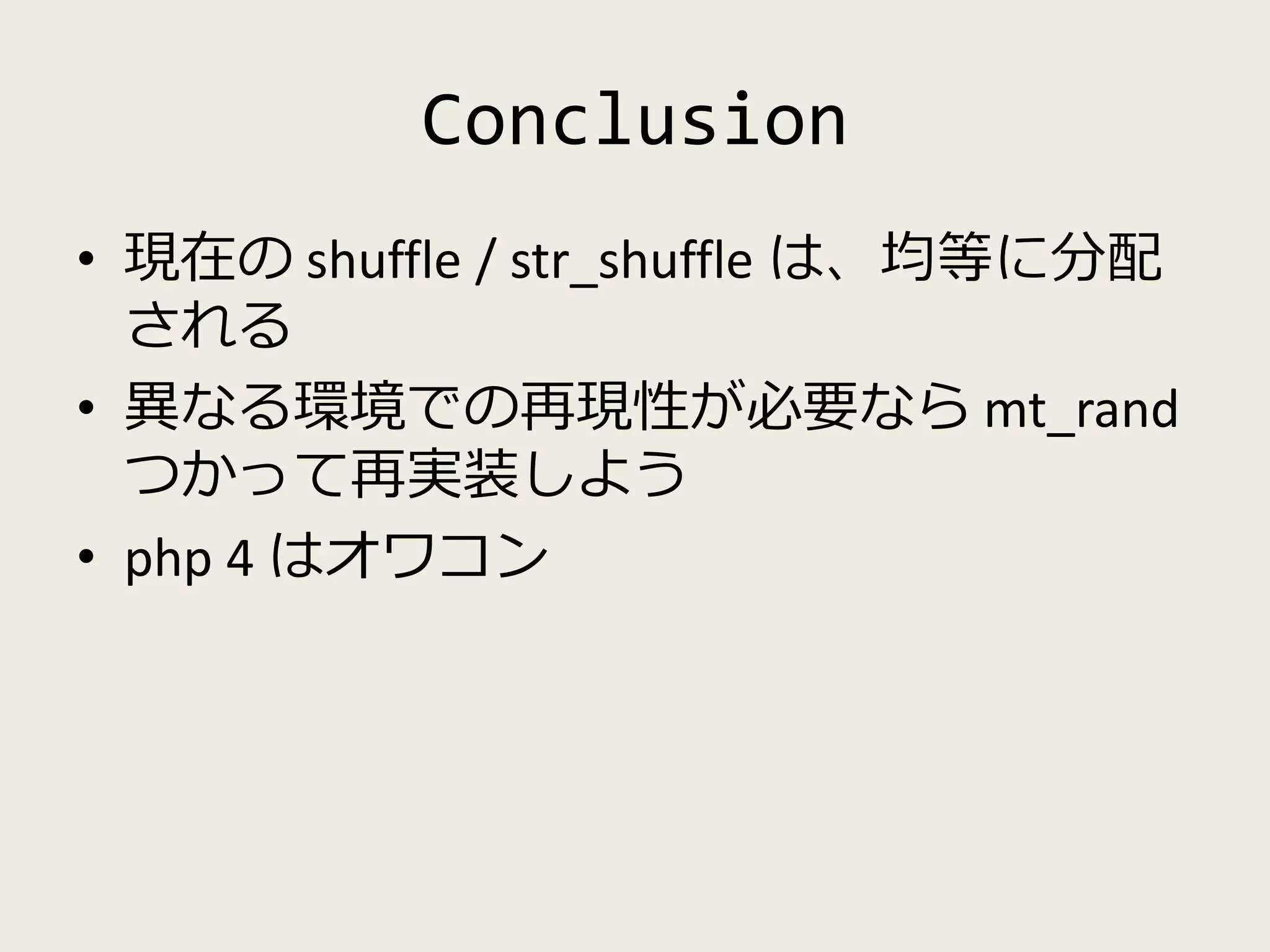 Conclusion

• 現在の shuffle / str_shuffle は、均等に分配される

• 異なる環境での再現性が必要なら mt_rand つかって再実装しよう

• php 4 はオワコン